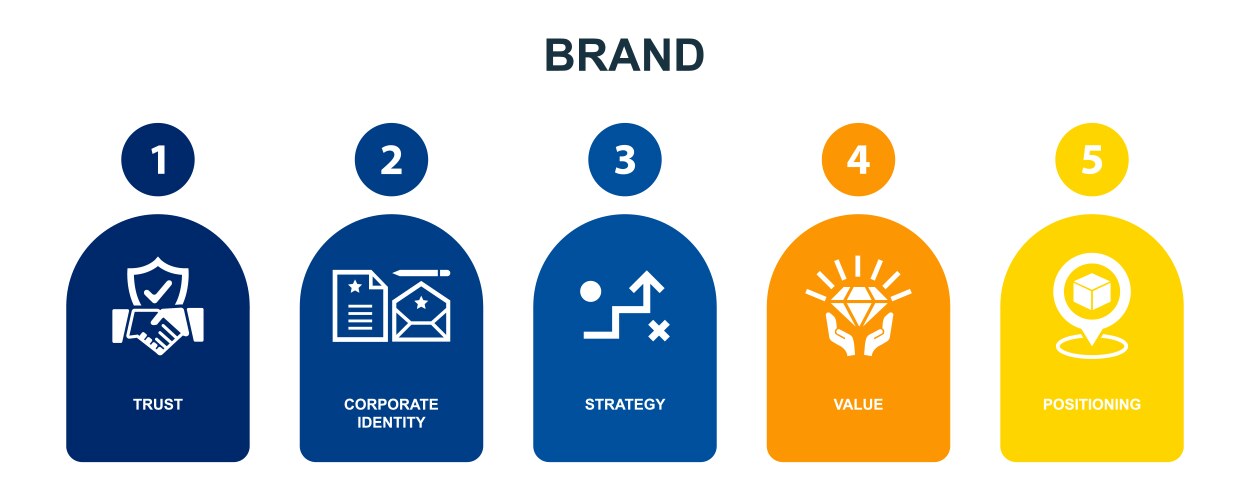 BRAND

1

TRUST

2

CORPORATE IDENTITY

3

STRATEGY

4

VALUE

5

POSITIONING